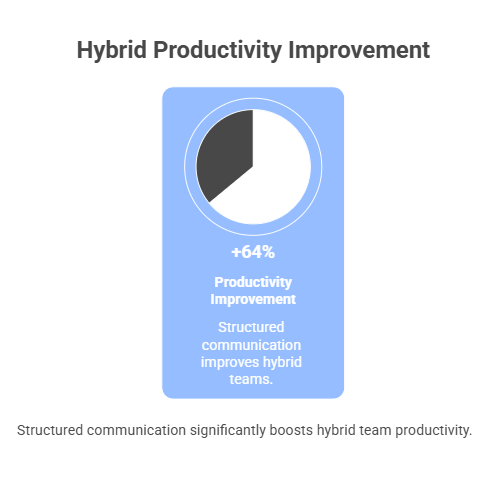 Hybrid Productivity Improvement

+64%

Productivity Improvement

Structured communication improves hybrid teams.

Structured communication significantly boosts hybrid team productivity.